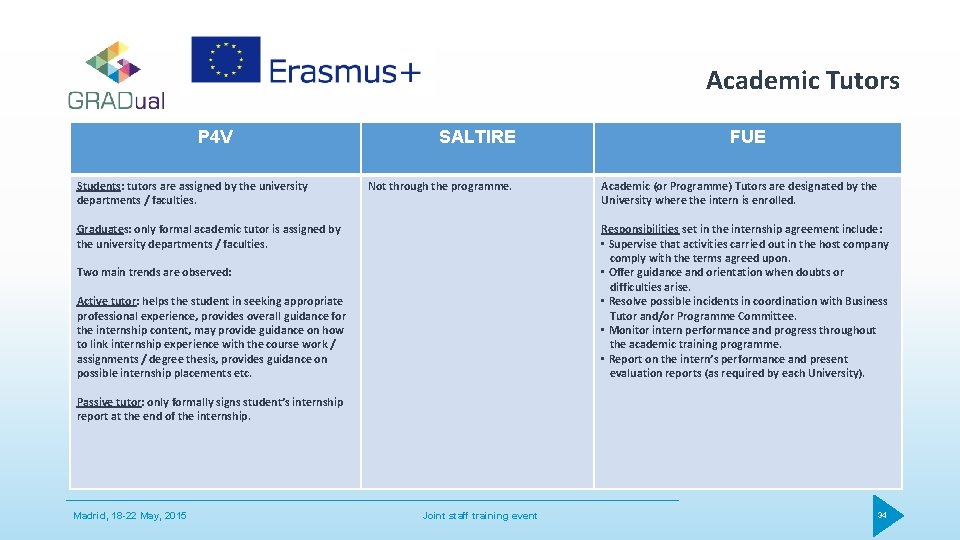 GRADual

Erasmus+

Academic Tutors

| P4V | SALTIRE | FUE |
|---|---|---|
| Students: tutors are assigned by the university departments / faculties.<br><br>Graduates: only formal academic tutor is assigned by the university departments / faculties.<br><br>Two main trends are observed:<br><br>Active tutor: helps the student in seeking appropriate professional experience, provides overall guidance for the internship content, may provide guidance on how to link internship experience with the course work / assignments / degree thesis, provides guidance on possible internship placements etc.<br><br>Passive tutor: only formally signs student's internship report at the end of the internship. | Not through the programme. | Academic (or Programme) Tutors are designated by the University where the intern is enrolled.<br><br>Responsibilities set in the internship agreement include:<br>▪ Supervise that activities carried out in the host company comply with the terms agreed upon.<br>▪ Offer guidance and orientation when doubts or difficulties arise.<br>▪ Resolve possible incidents in coordination with Business Tutor and/or Programme Committee.<br>▪ Monitor intern performance and progress throughout the academic training programme.<br>▪ Report on the intern's performance and present evaluation reports (as required by each University). |

Madrid, 18-22 May, 2015

Joint staff training event

34